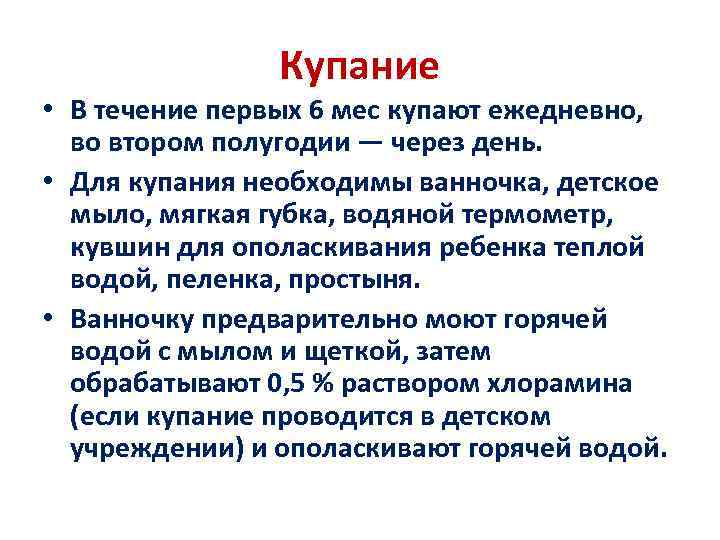 Купание

• В течение первых 6 мес купают ежедневно, во втором полугодии — через день.

• Для купания необходимы ванночка, детское мыло, мягкая губка, водяной термометр, кувшин для ополаскивания ребенка теплой водой, пеленка, простыня.

• Ванночку предварительно моют горячей водой с мылом и щеткой, затем обрабатывают 0,5 % раствором хлорамина (если купание проводится в детском учреждении) и ополаскивают горячей водой.